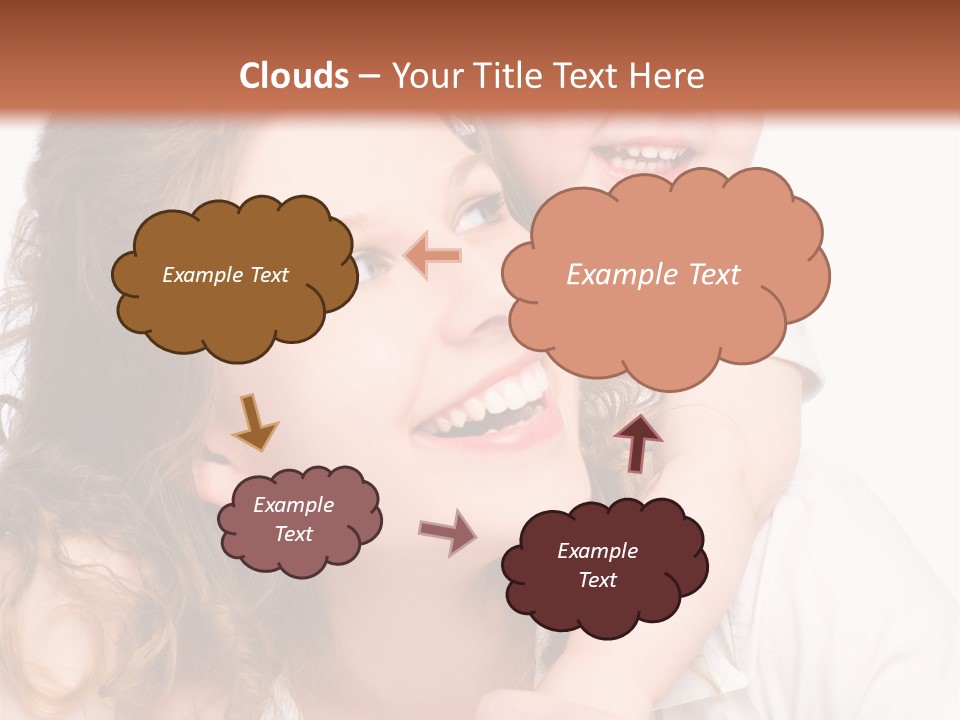 Clouds – Your Title Text Here

Example Text

Example Text

Example Text

Example Text